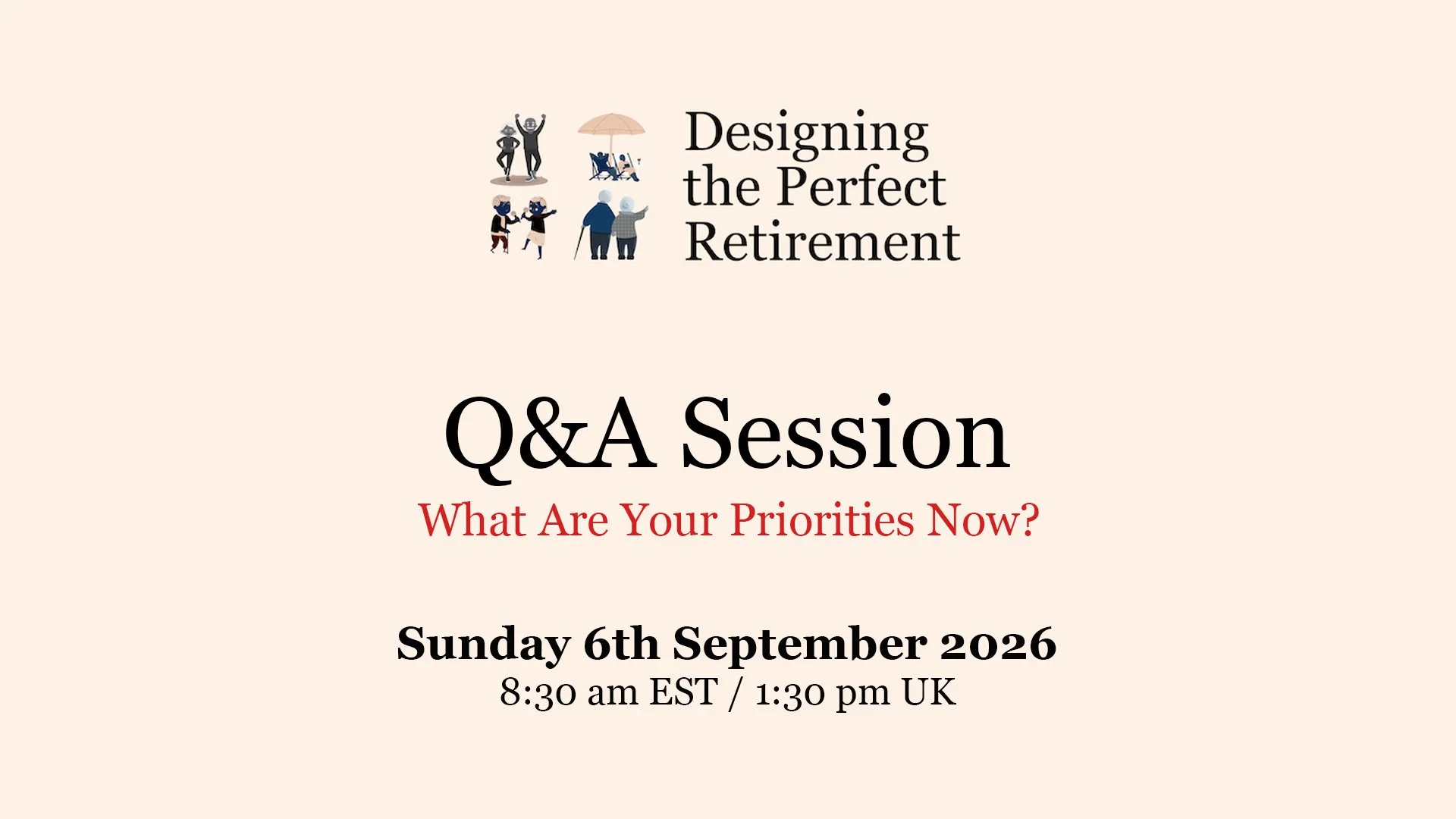 Designing the Perfect Retirement

Q&A Session

What Are Your Priorities Now?

Sunday 6th September 2026

8:30 am EST / 1:30 pm UK